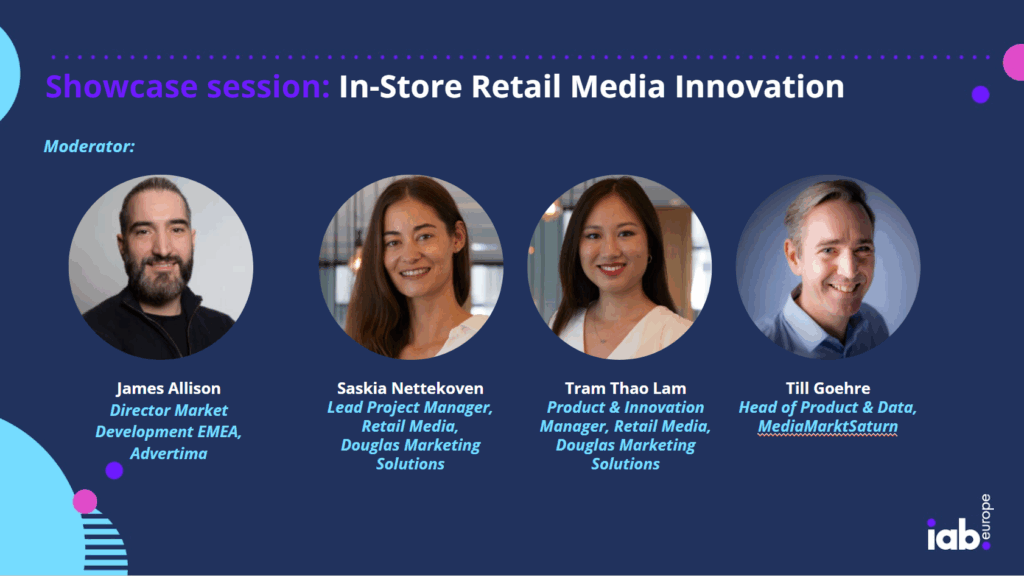 Showcase session: In-Store Retail Media Innovation

Moderator:

James Allison
Director Market Development EMEA, Advertima

Saskia Nettekoven
Lead Project Manager, Retail Media, Douglas Marketing Solutions

Tram Thao Lam
Product & Innovation Manager, Retail Media, Douglas Marketing Solutions

Till Goehre
Head of Product & Data, MediaMarktSaturn

iab. europe